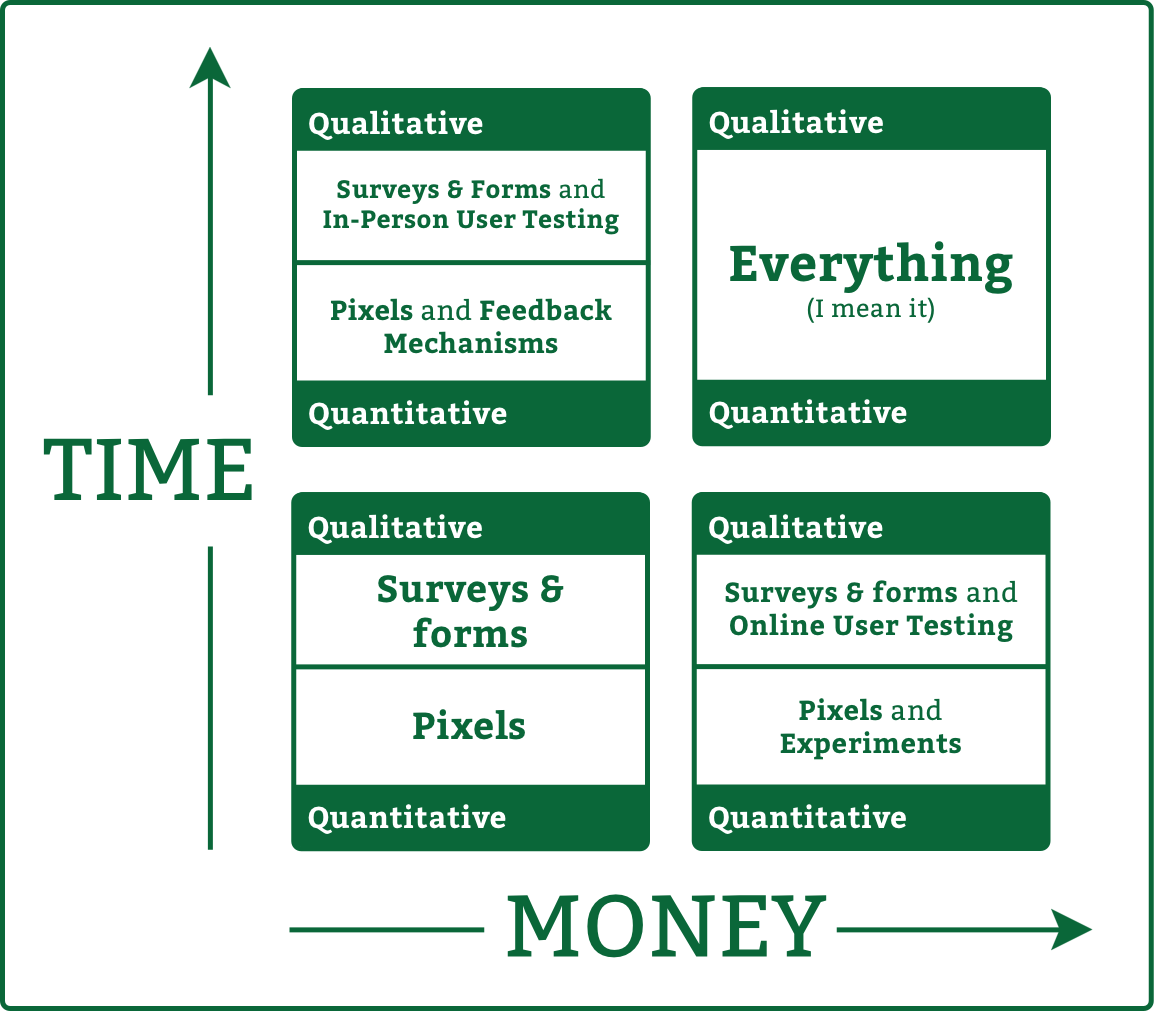 TIME

Qualitative

Surveys & Forms and In-Person User Testing

Pixels and Feedback Mechanisms

Quantitative

Qualitative

Everything
(I mean it)

Quantitative

Qualitative

Surveys & forms

Pixels

Quantitative

Qualitative

Surveys & forms and Online User Testing

Pixels and Experiments

Quantitative

MONEY